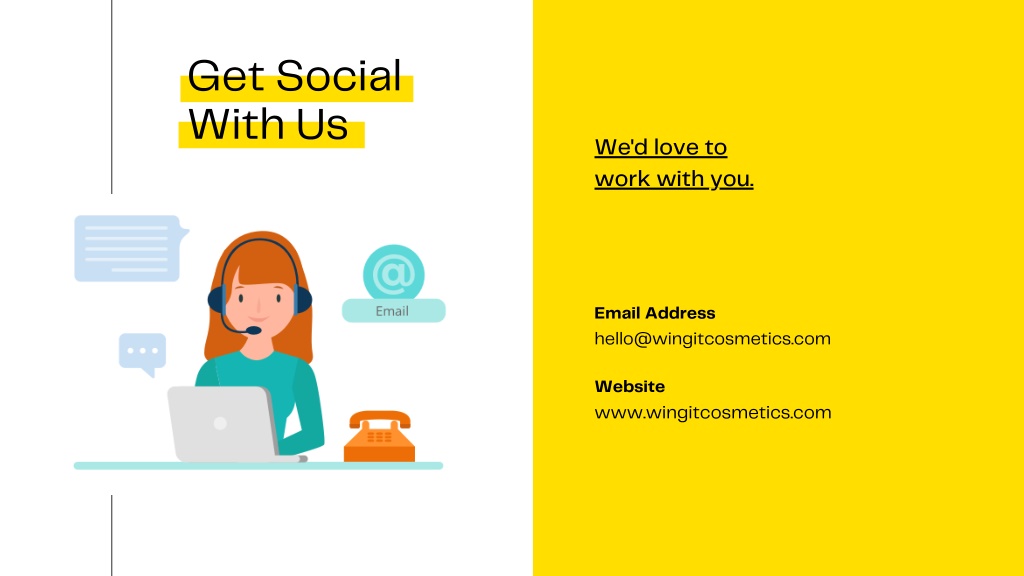 Get Social With Us

@
Email

We'd love to work with you.

Email Address
hello@wingitcosmetics.com

Website
www.wingitcosmetics.com